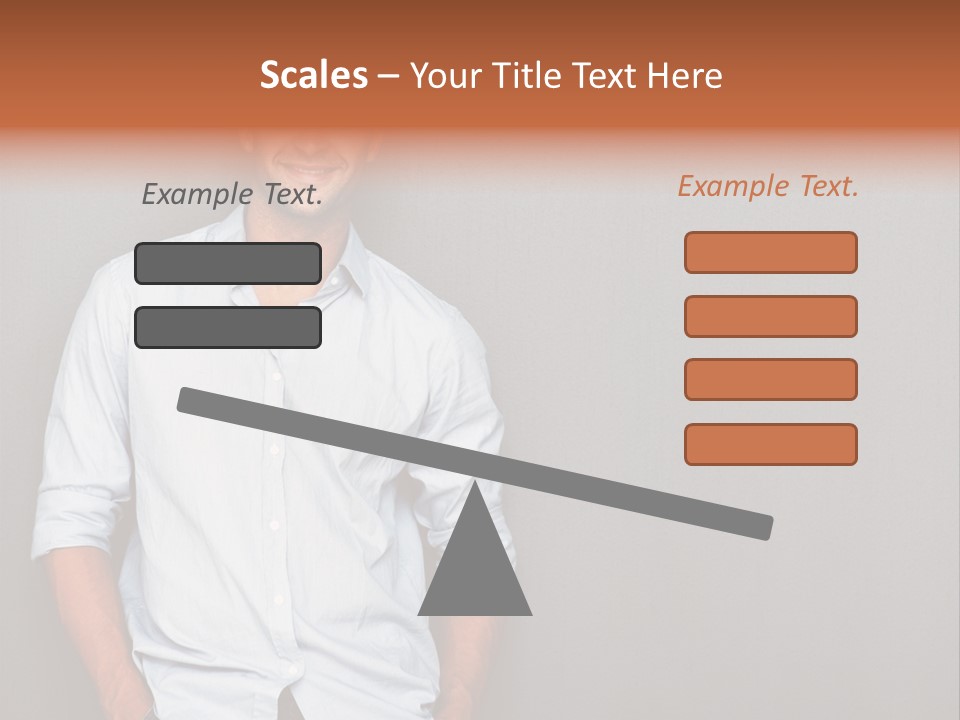 Scales – Your Title Text Here

Example Text.

Example Text.